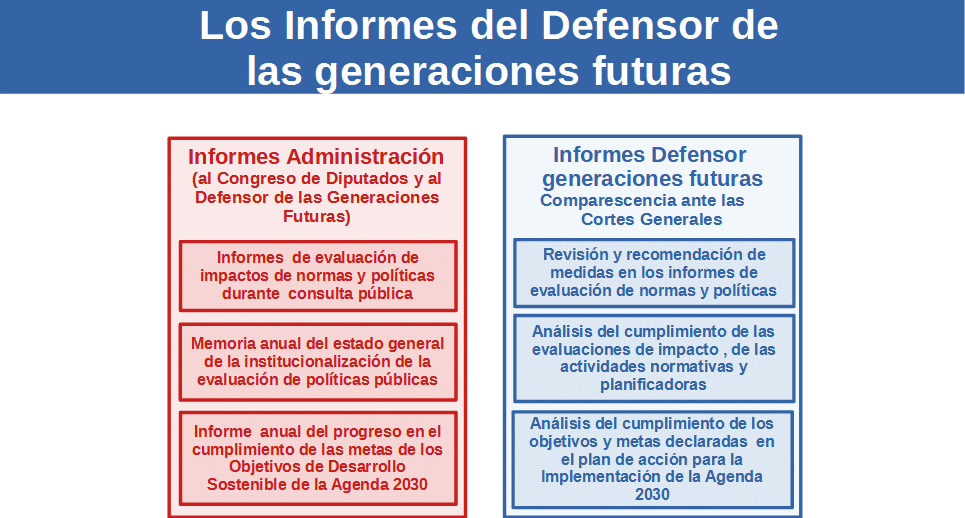 Los Informes del Defensor de las generaciones futuras

Informes Administración (al Congreso de Diputados y al Defensor de las Generaciones Futuras)

Informes de evaluación de impactos de normas y políticas durante consulta pública

Memoria anual del estado general de la institucionalización de la evaluación de políticas públicas

Informe anual del progreso en el cumplimiento de las metas de los Objetivos de Desarrollo Sostenible de la Agenda 2030

Informes Defensor generaciones futuras
Comparescencia ante las Cortes Generales

Revisión y recomendación de medidas en los informes de evaluación de normas y políticas

Análisis del cumplimiento de las evaluaciones de impacto , de las actividades normativas y planificadoras

Análisis del cumplimiento de los objetivos y metas declaradas en el plan de acción para la Implementación de la Agenda 2030